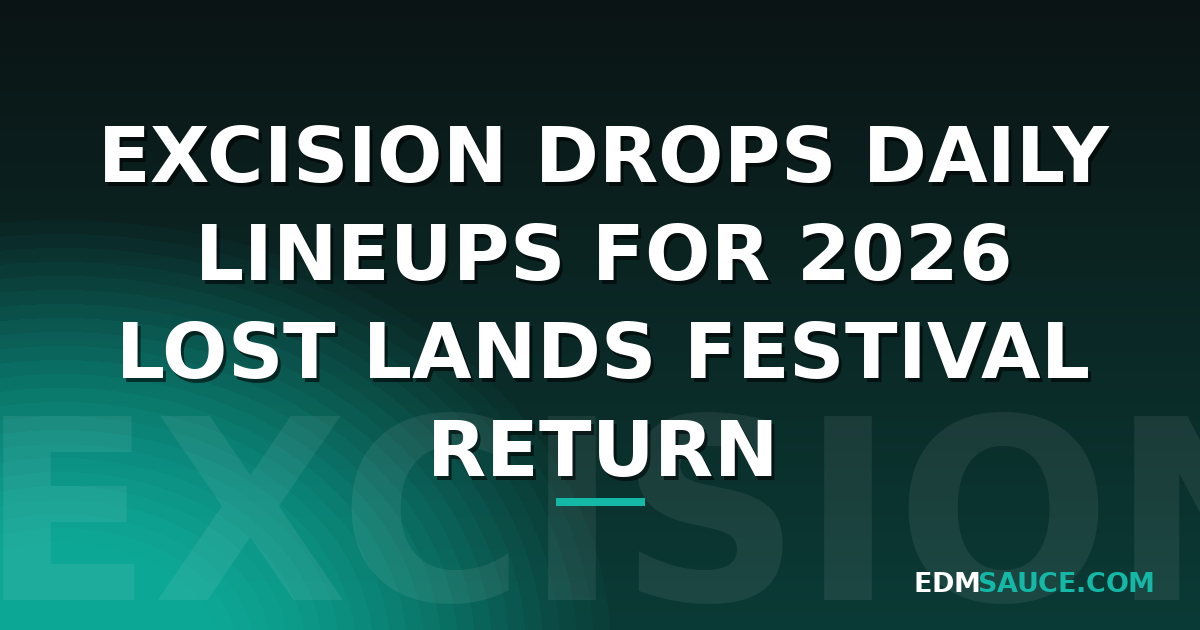 EXCISION DROPS DAILY LINEUPS FOR 2026 LOST LANDS FESTIVAL RETURN

EXCISION

EDMSAUCE.COM